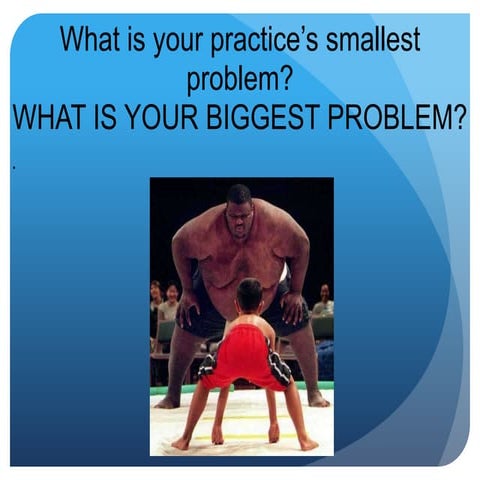 What is your practice's smallest problem?
WHAT IS YOUR BIGGEST PROBLEM?

.